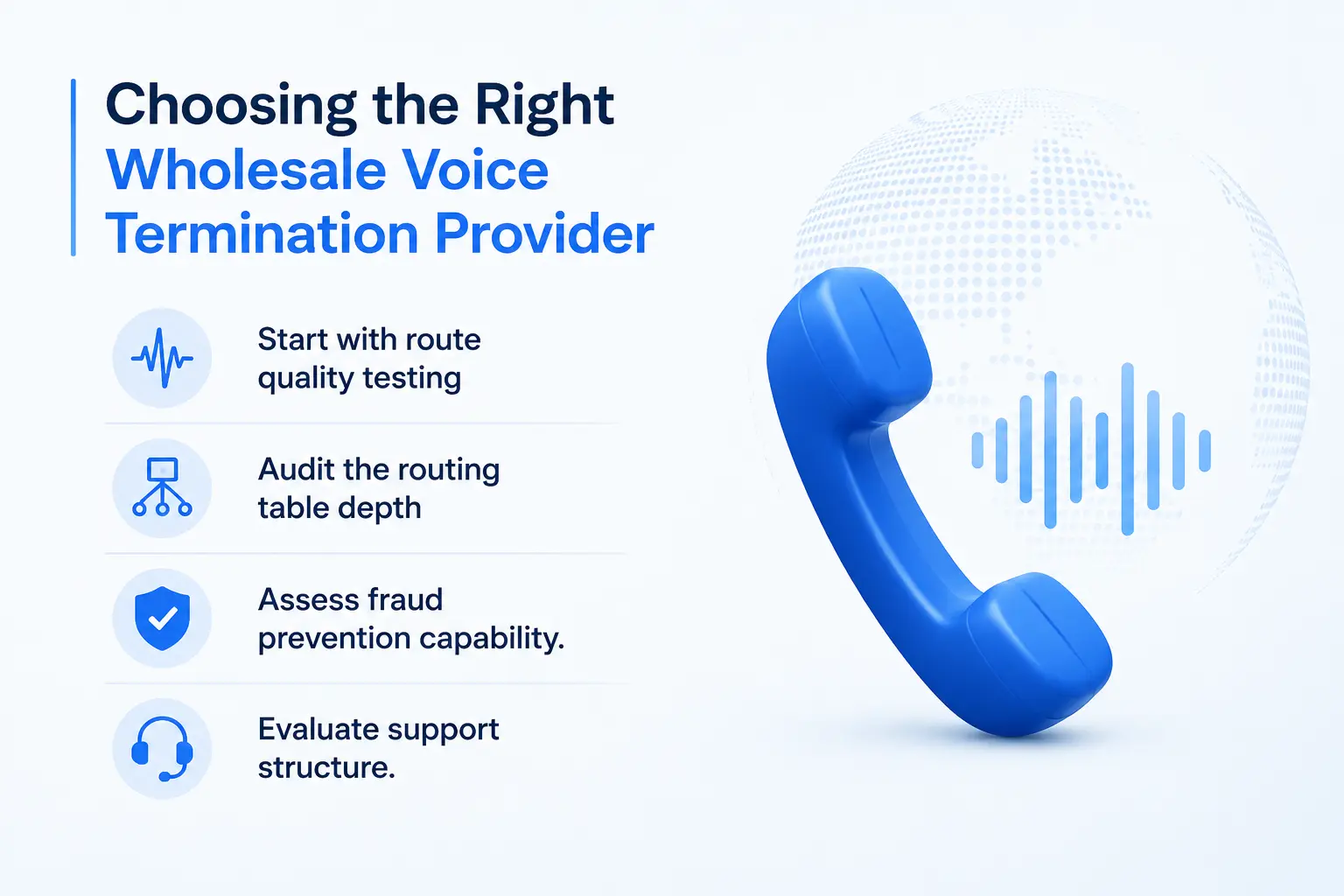 Choosing the Right Wholesale Voice Termination Provider

Start with route quality testing

Audit the routing table depth

Assess fraud prevention capability.

Evaluate support structure.